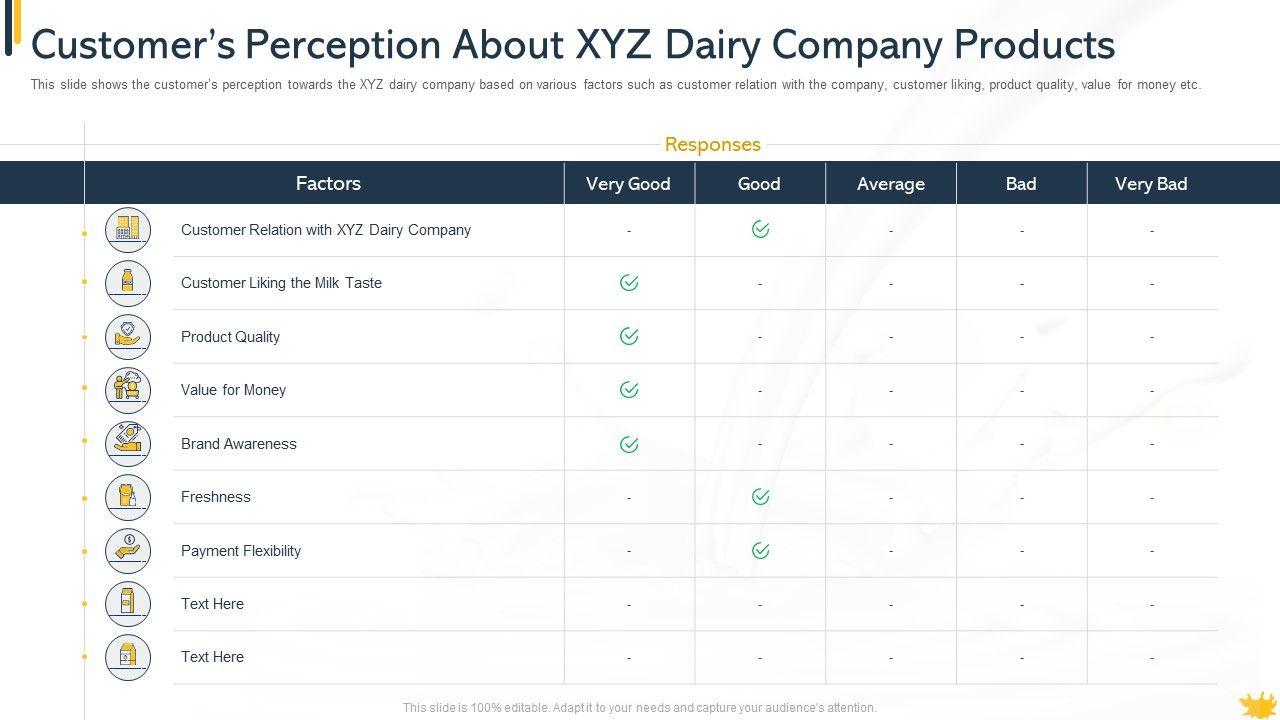 Customer's Perception About XYZ Dairy Company Products

This slide shows the customer's perception towards the XYZ dairy company based on various factors such as customer relation with the company, customer liking, product quality, value for money etc.

Responses

| Factors | Very Good | Good | Average | Bad | Very Bad |
|---|---|---|---|---|---|
| Customer Relation with XYZ Dairy Company | - | ✓ | - | - | - |
| Customer Liking the Milk Taste | ✓ | - | - | - | - |
| Product Quality | ✓ | - | - | - | - |
| Value for Money | ✓ | - | - | - | - |
| Brand Awareness | ✓ | - | - | - | - |
| Freshness | - | ✓ | - | - | - |
| Payment Flexibility | - | ✓ | - | - | - |
| Text Here | - | - | - | - | - |
| Text Here | - | - | - | - | - |

This slide is 100% editable. Adapt it to your needs and capture your audience's attention.